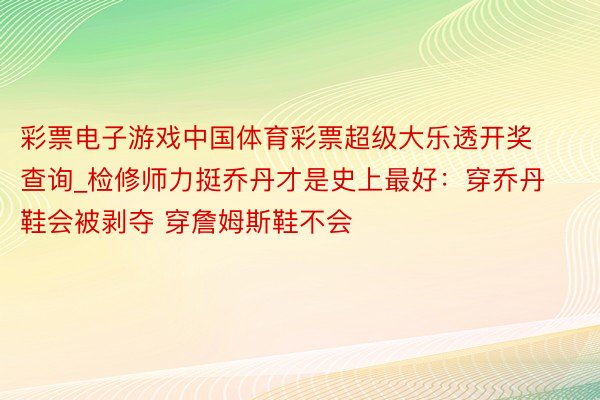 彩票电子游戏中国体育彩票超级大乐透开奖查询_检修师力挺乔丹才是史上最好：穿乔丹鞋会被剥夺 穿詹姆斯鞋不会